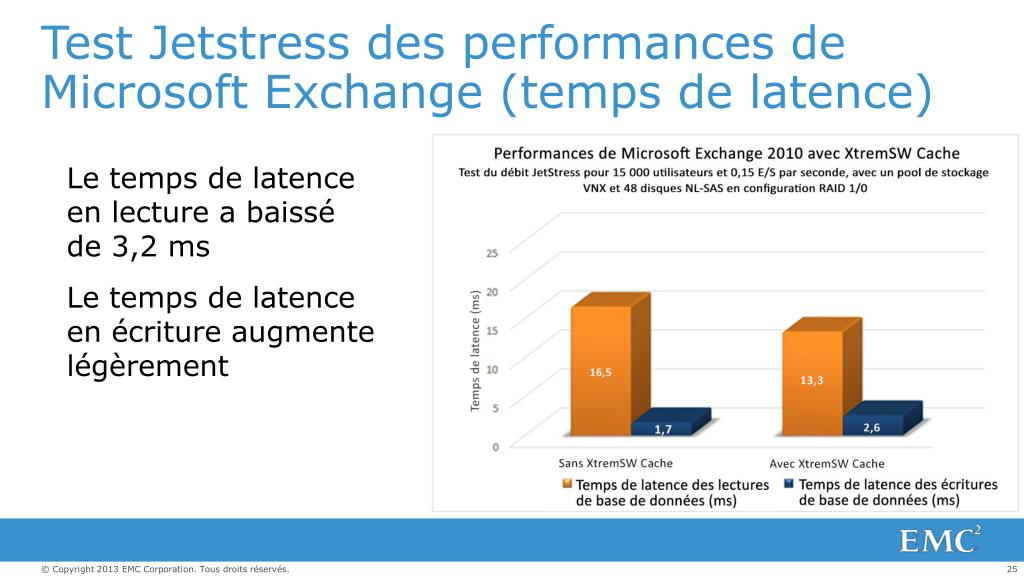 Test Jetstress des performances de Microsoft Exchange (temps de latence)

Le temps de latence en lecture a baissé de 3,2 ms

Le temps de latence en écriture augmente légèrement

Performances de Microsoft Exchange 2010 avec XtremSW Cache
Test du débit JetStress pour 15 000 utilisateurs et 0,15 E/S par seconde, avec un pool de stockage VNX et 48 disques NL-SAS en configuration RAID 1/0

Temps de latence (ms)
25
20
15
10
5
0

16,5
1,7
13,3
2,6

Sans XtremSW Cache
Avec XtremSW Cache

Temps de latence des lectures de base de données (ms)
Temps de latence des écritures de base de données (ms)

EMC$^2$

© Copyright 2013 EMC Corporation. Tous droits réservés.
25